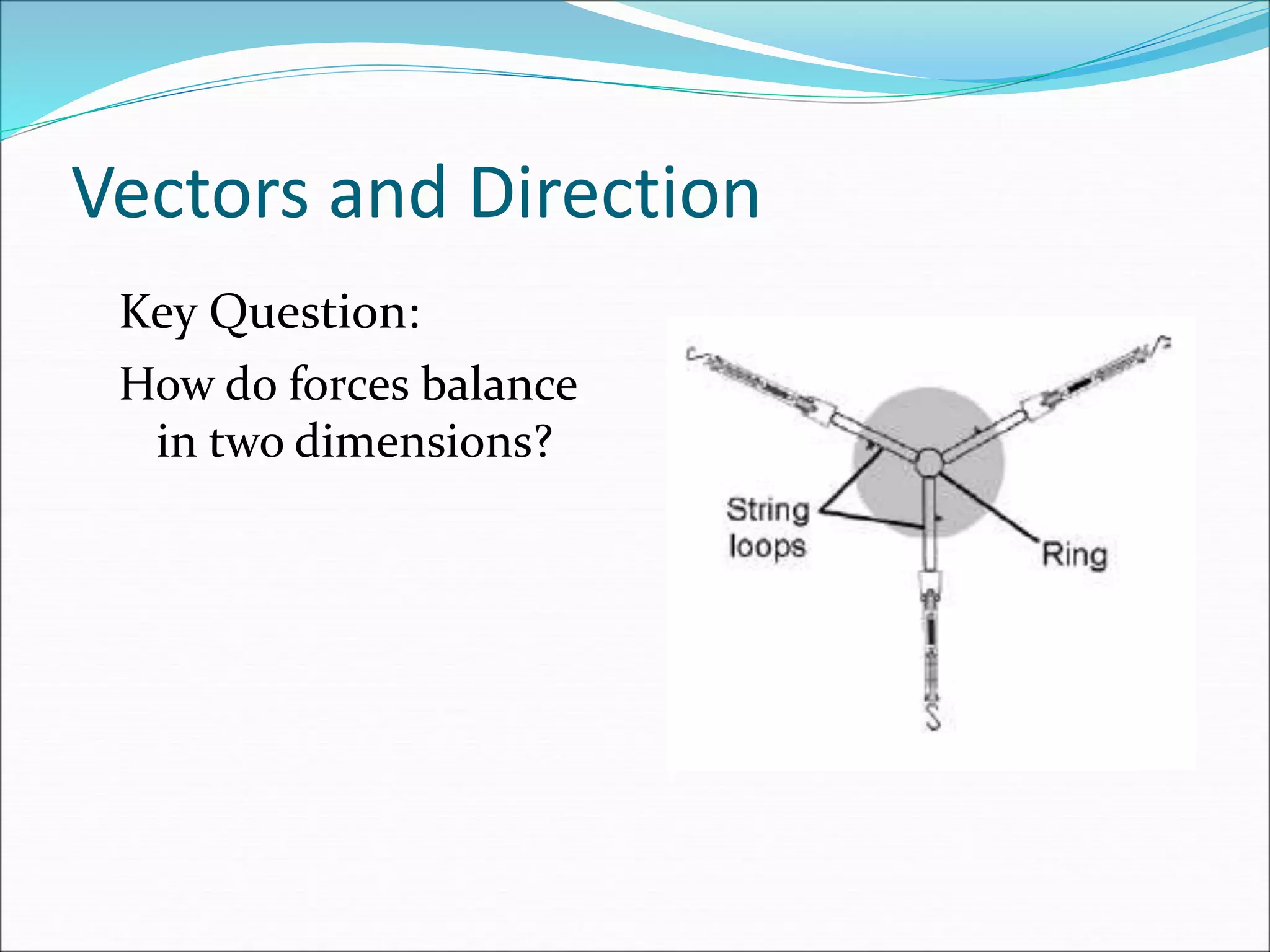 Vectors and Direction

Key Question:

How do forces balance in two dimensions?

String loops

Ring